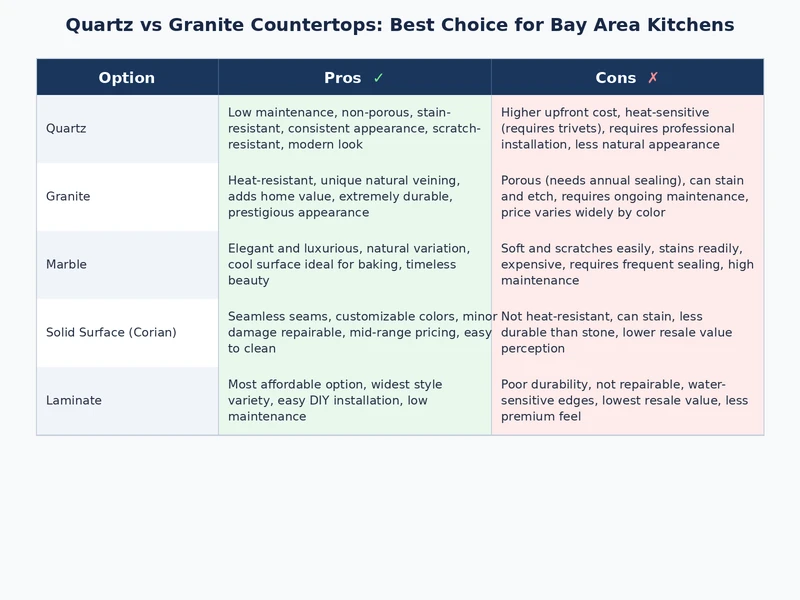 Quartz vs Granite Countertops: Best Choice for Bay Area Kitchens

| Option | Pros ✓ | Cons ✗ |
|---|---|---|
| Quartz | Low maintenance, non-porous, stain-resistant, consistent appearance, scratch-resistant, modern look | Higher upfront cost, heat-sensitive (requires trivets), requires professional installation, less natural appearance |
| Granite | Heat-resistant, unique natural veining, adds home value, extremely durable, prestigious appearance | Porous (needs annual sealing), can stain and etch, requires ongoing maintenance, price varies widely by color |
| Marble | Elegant and luxurious, natural variation, cool surface ideal for baking, timeless beauty | Soft and scratches easily, stains readily, expensive, requires frequent sealing, high maintenance |
| Solid Surface (Corian) | Seamless seams, customizable colors, minor damage repairable, mid-range pricing, easy to clean | Not heat-resistant, can stain, less durable than stone, lower resale value perception |
| Laminate | Most affordable option, widest style variety, easy DIY installation, low maintenance | Poor durability, not repairable, water-sensitive edges, lowest resale value, less premium feel |